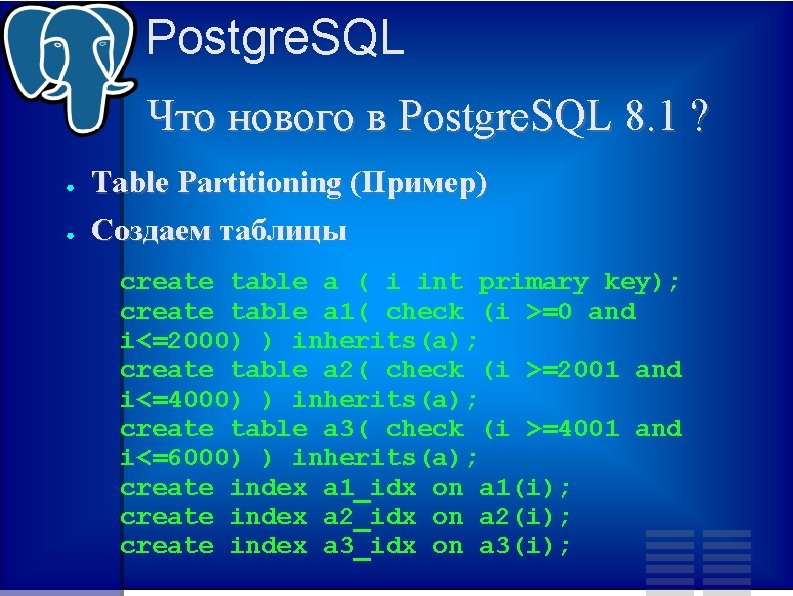 PostgreSQL

Что нового в PostgreSQL 8.1 ?

● Table Partitioning (Пример)

● Создаем таблицы

create table a ( i int primary key);
create table a1( check (i >=0 and i<=2000) ) inherits(a);
create table a2( check (i >=2001 and i<=4000) ) inherits(a);
create table a3( check (i >=4001 and i<=6000) ) inherits(a);
create index a1_idx on a1(i);
create index a2_idx on a2(i);
create index a3_idx on a3(i);